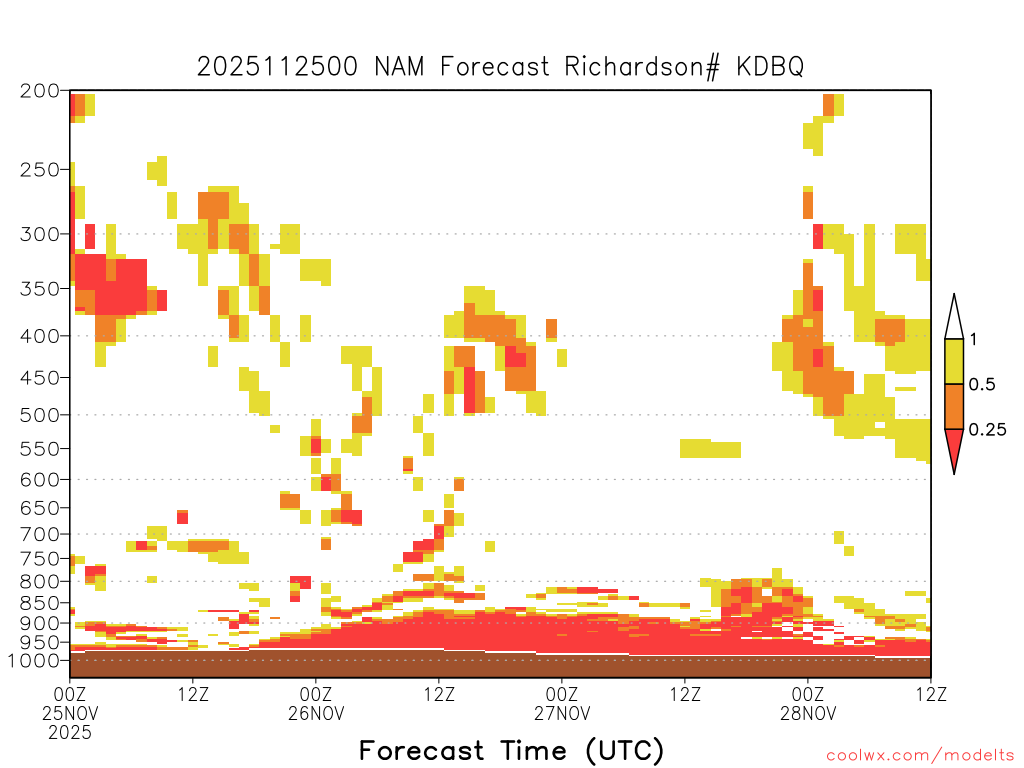 2025112500 NAM Forecast Richardson# KDBQ

200
250
300
350
400
450
500
550
600
650
700
750
800
850
900
950
1000

1
0.5
0.25

00Z 25NOV 2025
12Z
00Z 26NOV
12Z
00Z 27NOV
12Z
00Z 28NOV
12Z

Forecast Time (UTC)

coolwx.com/modelts